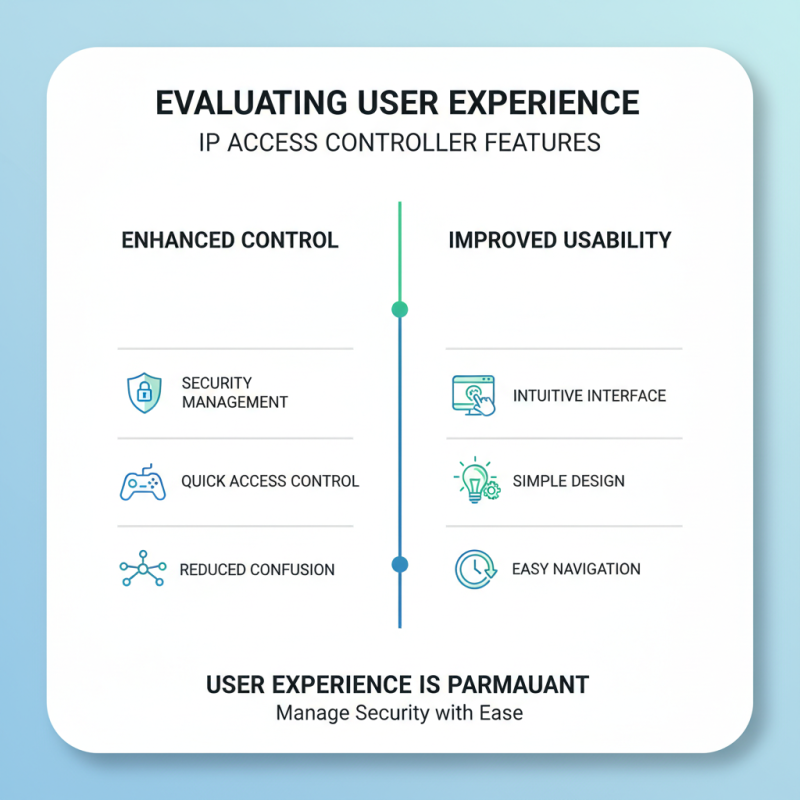 EVALUATING USER EXPERIENCE
IP ACCESS CONTROLLER FEATURES

ENHANCED CONTROL

SECURITY MANAGEMENT

QUICK ACCESS CONTROL

REDUCED CONFUSION

IMPROVED USABILITY

INTUITIVE INTERFACE

SIMPLE DESIGN

EASY NAVIGATION

USER EXPERIENCE IS PARMAUANT
Manage Security with Ease